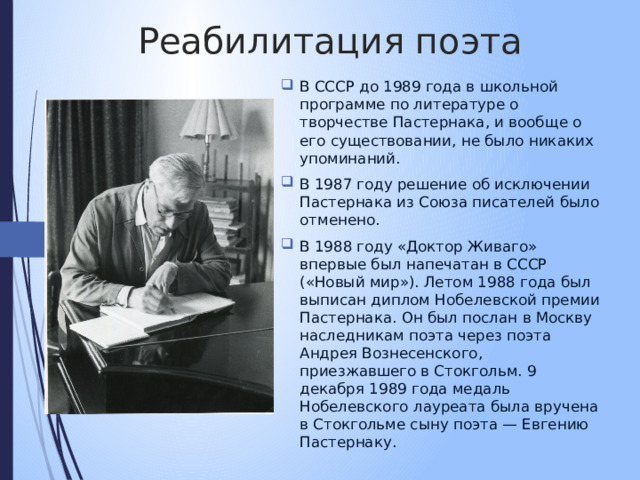 Реабилитация поэта

В СССР до 1989 года в школьной программе по литературе о творчестве Пастернака, и вообще о его существовании, не было никаких упоминаний.

В 1987 году решение об исключении Пастернака из Союза писателей было отменено.

В 1988 году «Доктор Живаго» впервые был напечатан в СССР («Новый мир»). Летом 1988 года был выписан диплом Нобелевской премии Пастернака. Он был послан в Москву наследникам поэта через поэта Андрея Вознесенского, приезжавшего в Стокгольм. 9 декабря 1989 года медаль Нобелевского лауреата была вручена в Стокгольме сыну поэта — Евгению Пастернаку.